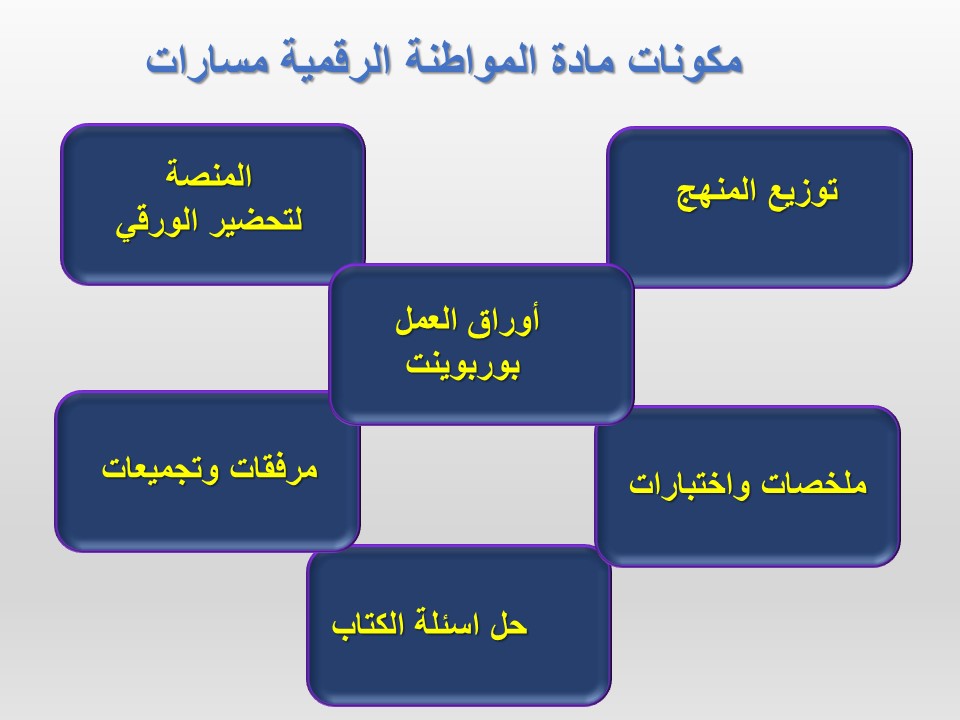 مكونات مادة المواطنة الرقمية مسارات

توزيع المنهج

المنصة
لتحضير الورقي

أوراق العمل
بوربوينت

ملخصات واختبارات

مرفقات وتجميعات

حل اسئلة الكتاب